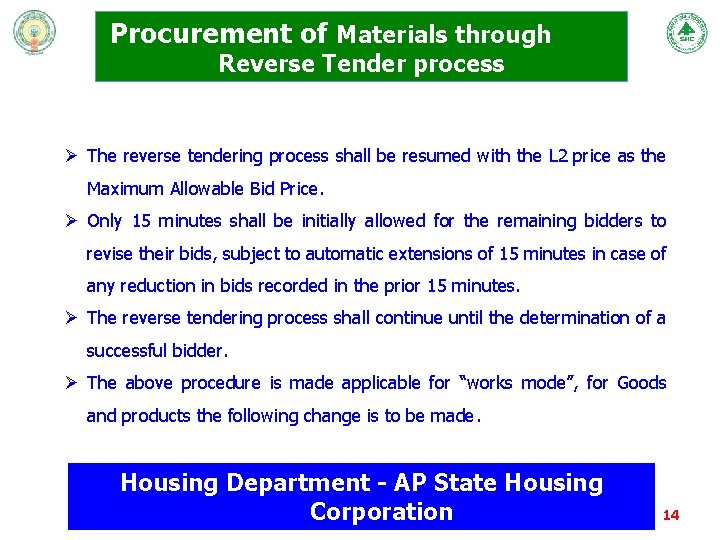 Procurement of Materials through Reverse Tender process

➢ The reverse tendering process shall be resumed with the L2 price as the Maximum Allowable Bid Price.

➢ Only 15 minutes shall be initially allowed for the remaining bidders to revise their bids, subject to automatic extensions of 15 minutes in case of any reduction in bids recorded in the prior 15 minutes.

➢ The reverse tendering process shall continue until the determination of a successful bidder.

➢ The above procedure is made applicable for "works mode", for Goods and products the following change is to be made.

Housing Department - AP State Housing Corporation

14